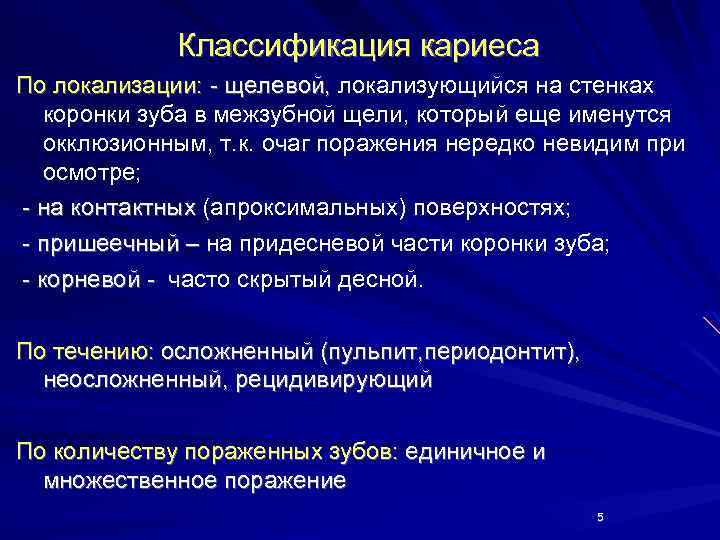 Классификация кариеса

По локализации: - щелевой, локализующийся на стенках коронки зуба в межзубной щели, который еще именутся окклюзионным, т.к. очаг поражения нередко невидим при осмотре;

- на контактных (апроксимальных) поверхностях;

- пришеечный – на придесневой части коронки зуба;

- корневой - часто скрытый десной.

По течению: осложненный (пульпит,периодонтит), неосложненный, рецидивирующий

По количеству пораженных зубов: единичное и множественное поражение

5